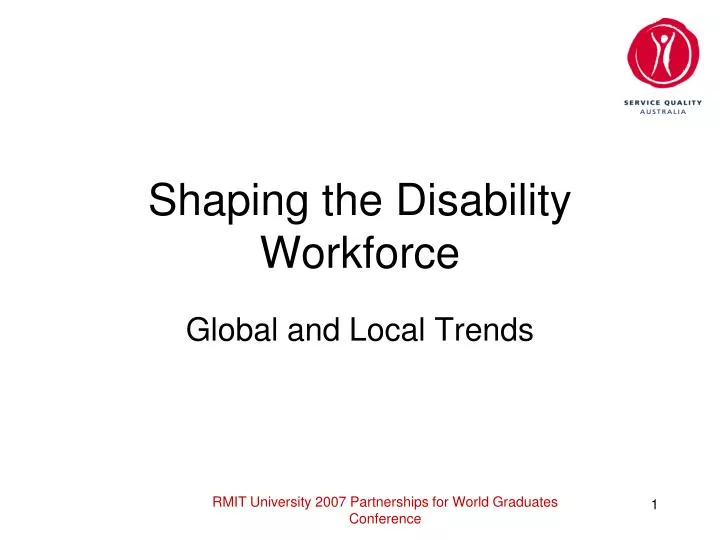 SERVICE QUALITY
AUSTRALIA

Shaping the Disability Workforce

Global and Local Trends

RMIT University 2007 Partnerships for World Graduates Conference

1